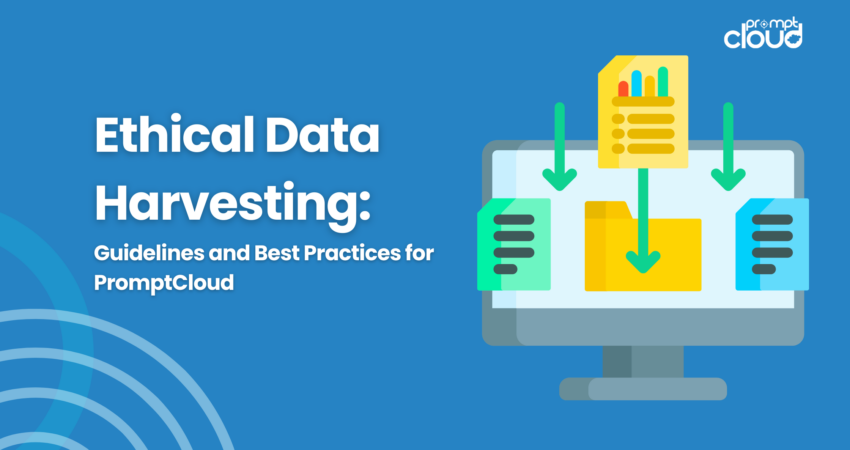 prompt cloud

Ethical Data Harvesting:

Guidelines and Best Practices for PromptCloud